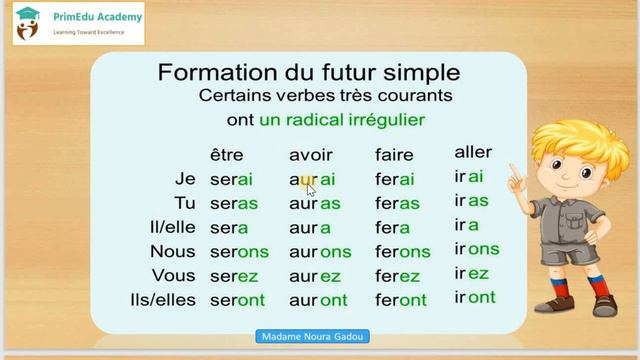 PrimEdu Academy
Learning Toward Excellence

Formation du futur simple
Certains verbes très courants ont un radical irrégulier

| | être | avoir | faire | aller |
|---|---|---|---|---|
| Je | serai | aurai | ferai | irai |
| Tu | seras | auras | feras | iras |
| Il/elle | sera | aura | fera | ira |
| Nous | serons | aurons | ferons | irons |
| Vous | serez | aurez | ferez | irez |
| Ils/elles | seront | auront | feront | iront |

Madame Noura Gadou